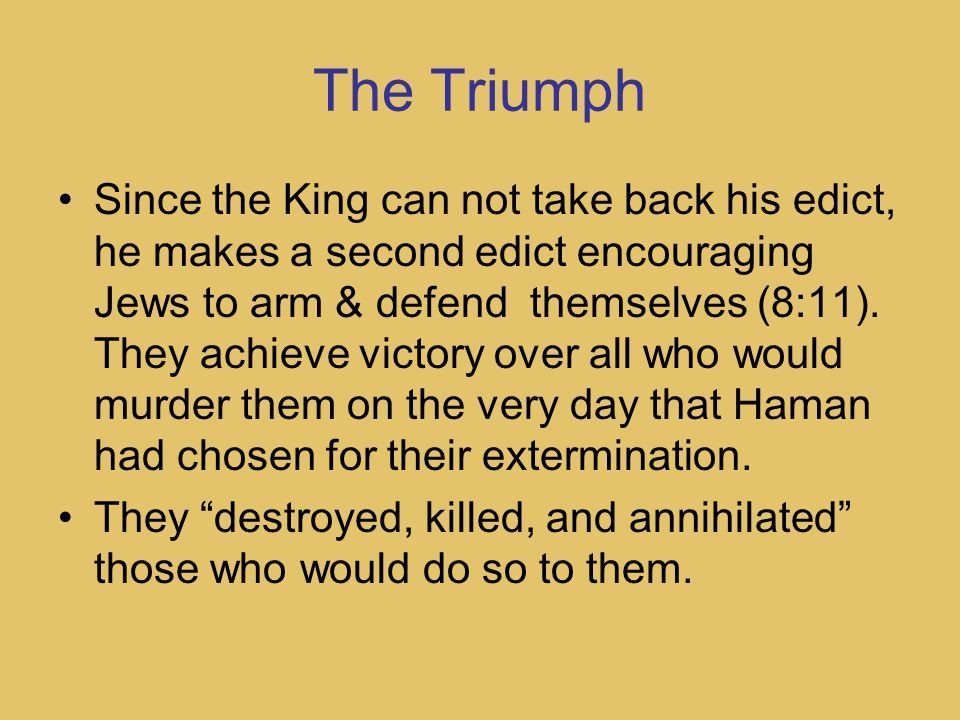 The Triumph

• Since the King can not take back his edict, he makes a second edict encouraging Jews to arm & defend themselves (8:11). They achieve victory over all who would murder them on the very day that Haman had chosen for their extermination.

• They “destroyed, killed, and annihilated” those who would do so to them.